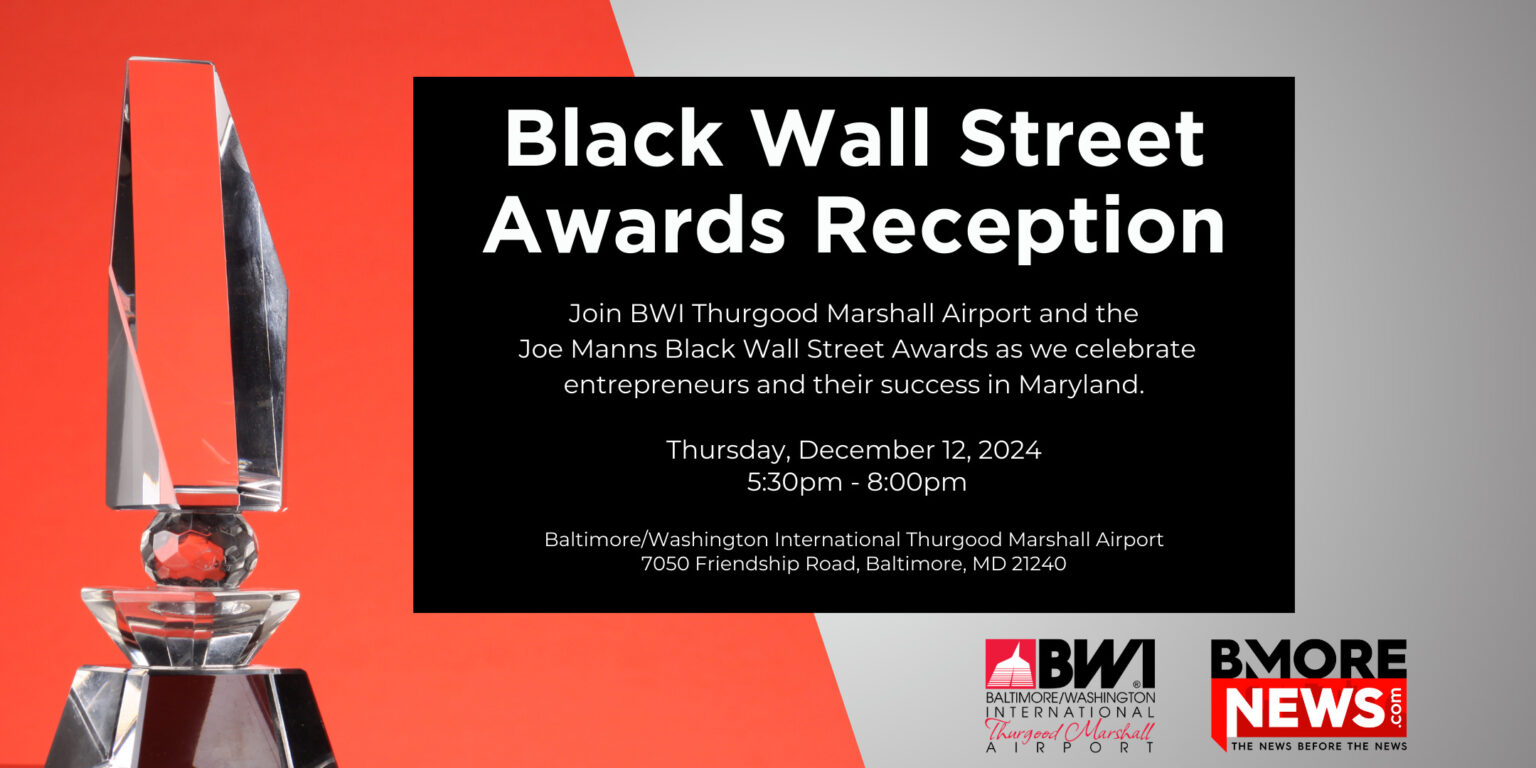 Black Wall Street Awards Reception

Join BWI Thurgood Marshall Airport and the Joe Manns Black Wall Street Awards as we celebrate entrepreneurs and their success in Maryland.

Thursday, December 12, 2024
5:30pm - 8:00pm

Baltimore/Washington International Thurgood Marshall Airport
7050 Friendship Road, Baltimore, MD 21240

BWI®
BALTIMORE/WASHINGTON
INTERNATIONAL
Thurgood Marshall
AIRPORT

BMORE NEWS.com
THE NEWS BEFORE THE NEWS